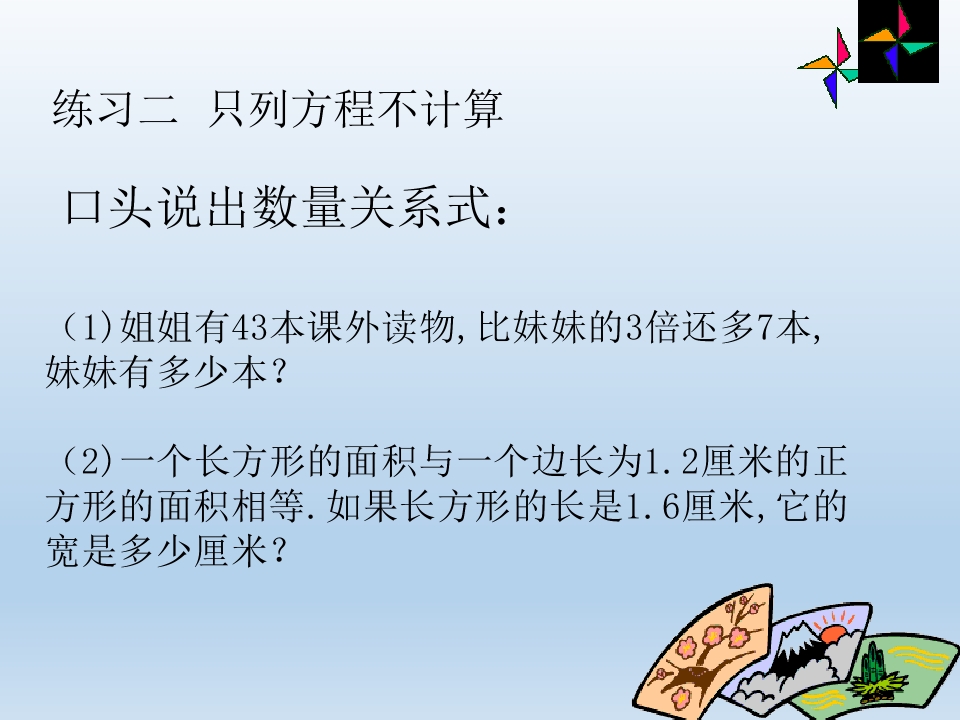 练习二 只列方程不计算

口头说出数量关系式：

（1)姐姐有43本课外读物,比妹妹的3倍还多7本,妹妹有多少本？

（2)一个长方形的面积与一个边长为1.2厘米的正方形的面积相等.如果长方形的长是1.6厘米,它的宽是多少厘米？